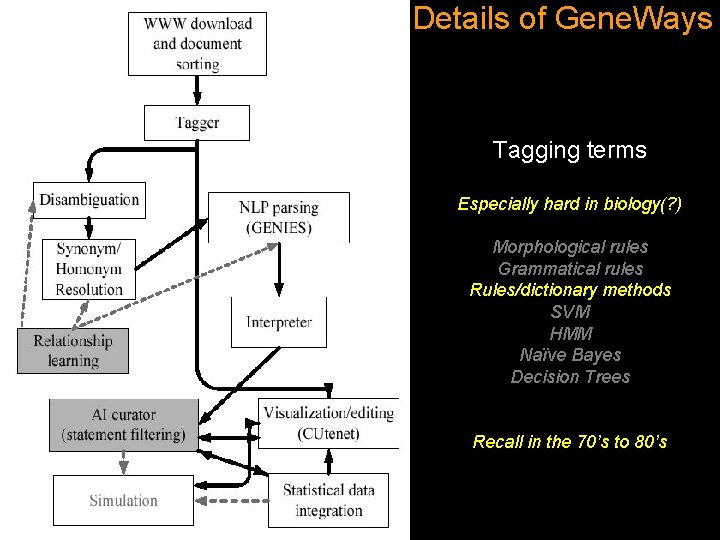 WWW download and document sorting

Tagger

Disambiguation

Synonym/ Homonym Resolution

NLP parsing (GENIES)

Interpreter

Relationship learning

AI curator (statement filtering)

Visualization/editing (CUtenet)

Simulation

Statistical data integration

Details of GeneWays

Tagging terms

Especially hard in biology(?)

Morphological rules
Grammatical rules
Rules/dictionary methods
SVM
HMM
Naïve Bayes
Decision Trees

Recall in the 70's to 80's